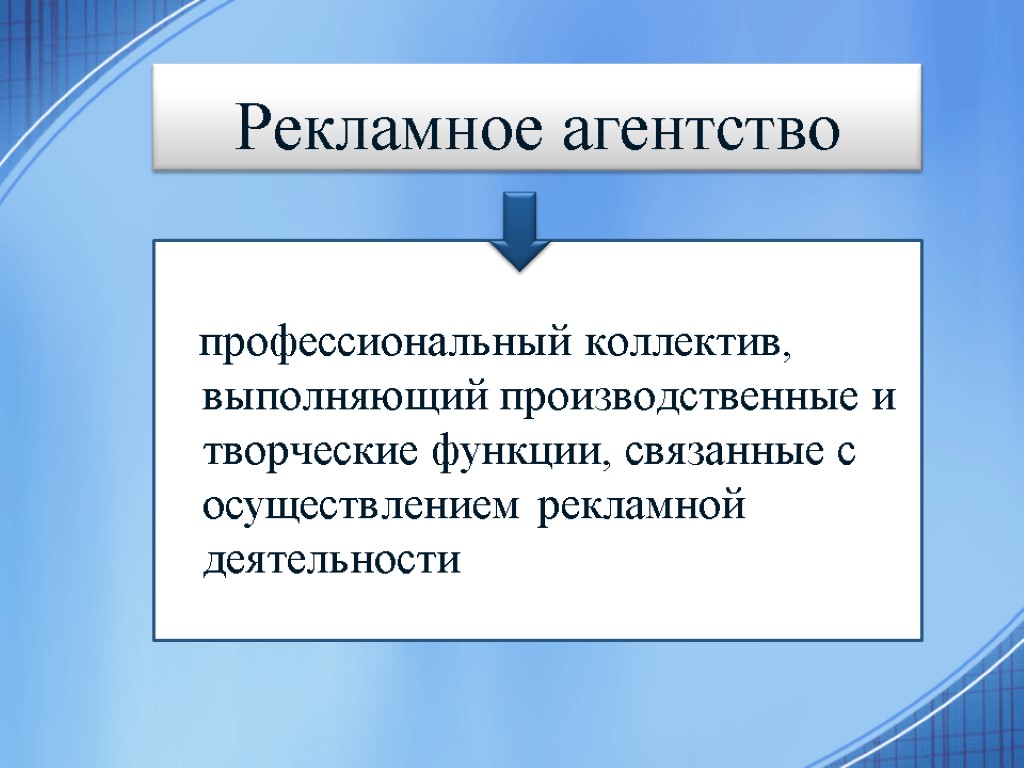 Рекламное агентство

профессиональный коллектив, выполняющий производственные и творческие функции, связанные с осуществлением рекламной деятельности